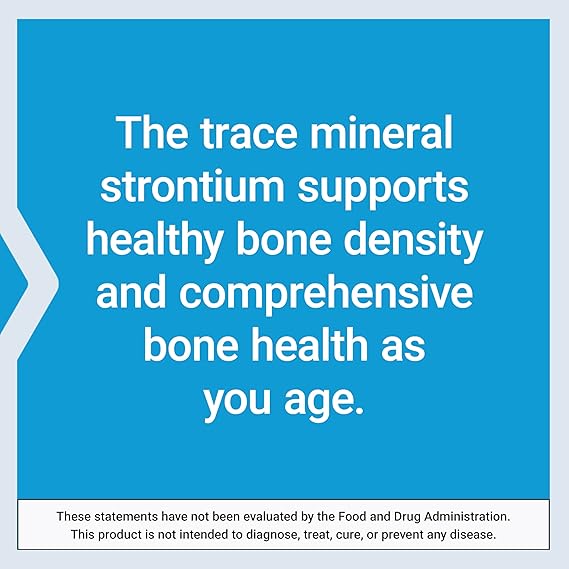 The trace mineral strontium supports healthy bone density and comprehensive bone health as you age.

These statements have not been evaluated by the Food and Drug Administration. This product is not intended to diagnose, treat, cure, or prevent any disease.